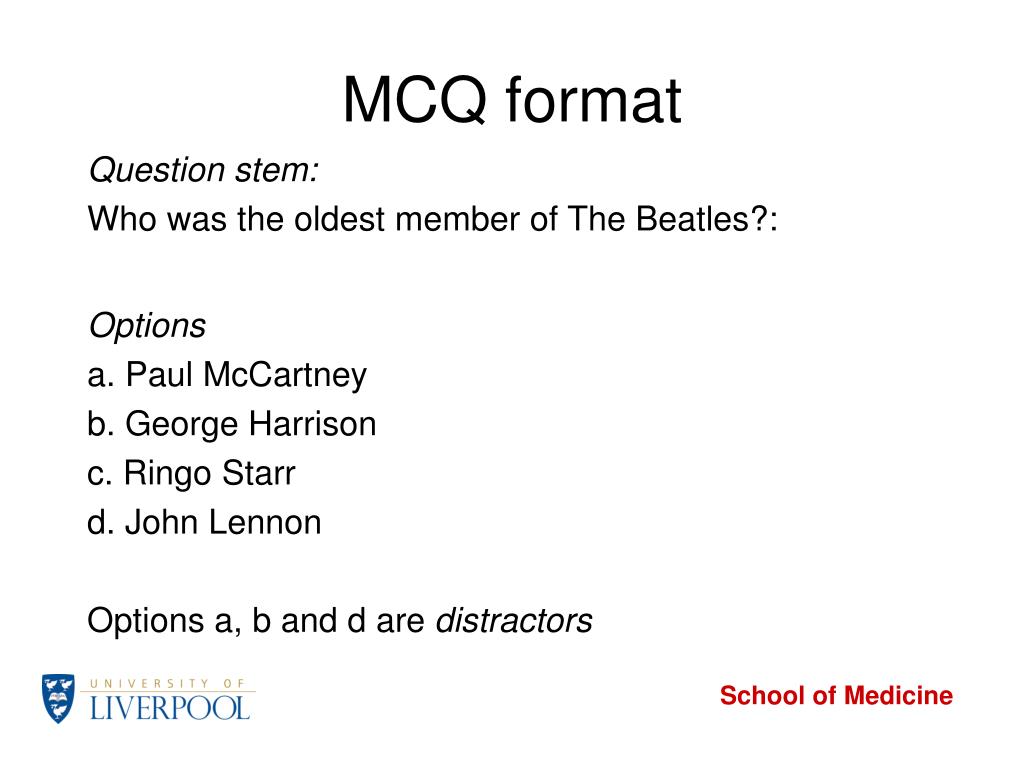 MCQ format

Question stem:

Who was the oldest member of The Beatles?:

Options

a. Paul McCartney

b. George Harrison

c. Ringo Starr

d. John Lennon

Options a, b and d are distractors

UNIVERSITY OF LIVERPOOL

School of Medicine